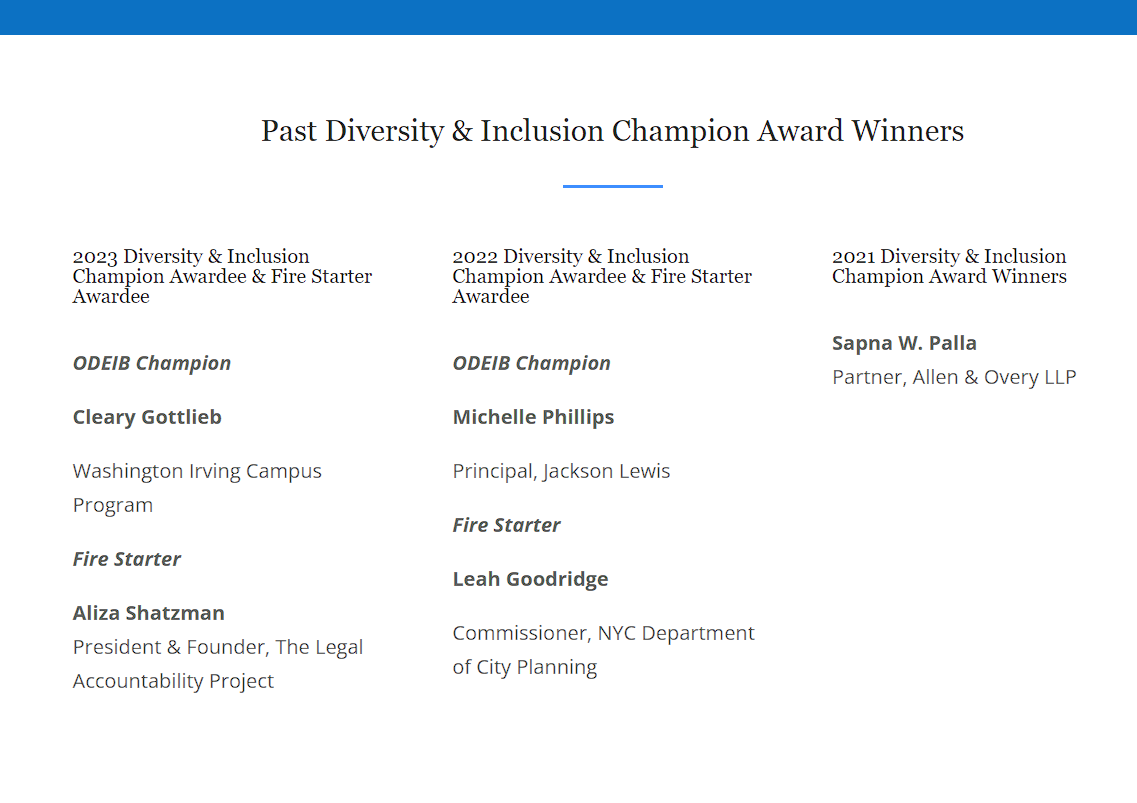 Past Diversity & Inclusion Champion Award Winners

2023 Diversity & Inclusion Champion Awardee & Fire Starter Awardee

ODEIB Champion

Cleary Gottlieb

Washington Irving Campus Program

Fire Starter

Aliza Shatzman
President & Founder, The Legal Accountability Project

2022 Diversity & Inclusion Champion Awardee & Fire Starter Awardee

ODEIB Champion

Michelle Phillips

Principal, Jackson Lewis

Fire Starter

Leah Goodridge

Commissioner, NYC Department of City Planning

2021 Diversity & Inclusion Champion Award Winners

Sapna W. Palla
Partner, Allen & Overy LLP